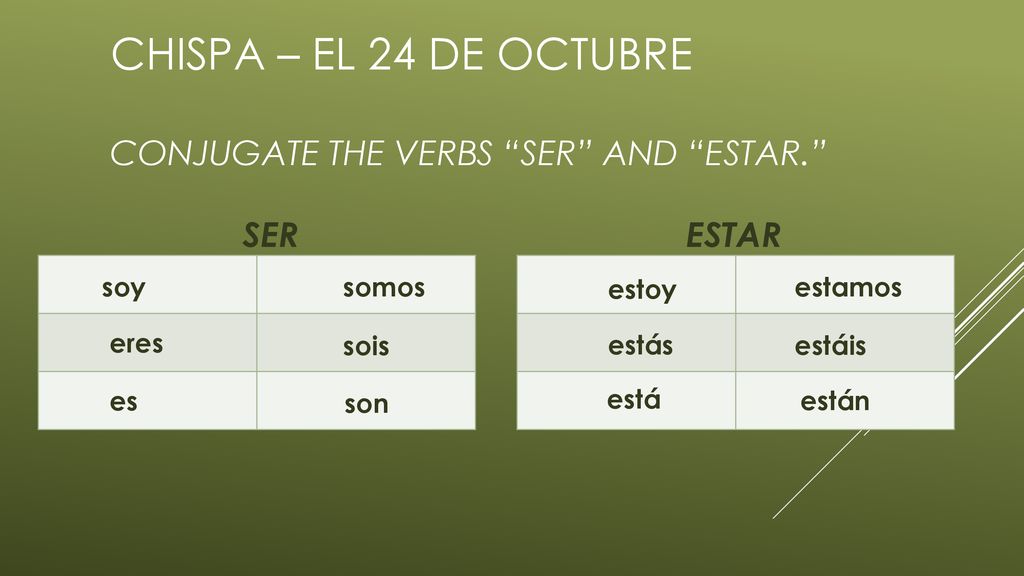 CHISPA – EL 24 DE OCTUBRE

CONJUGATE THE VERBS “SER” AND “ESTAR.”

SER

| soy | somos |
|---|---|
| eres | sois |
| es | son |

ESTAR

| estoy | estamos |
|---|---|
| estás | estáis |
| está | están |